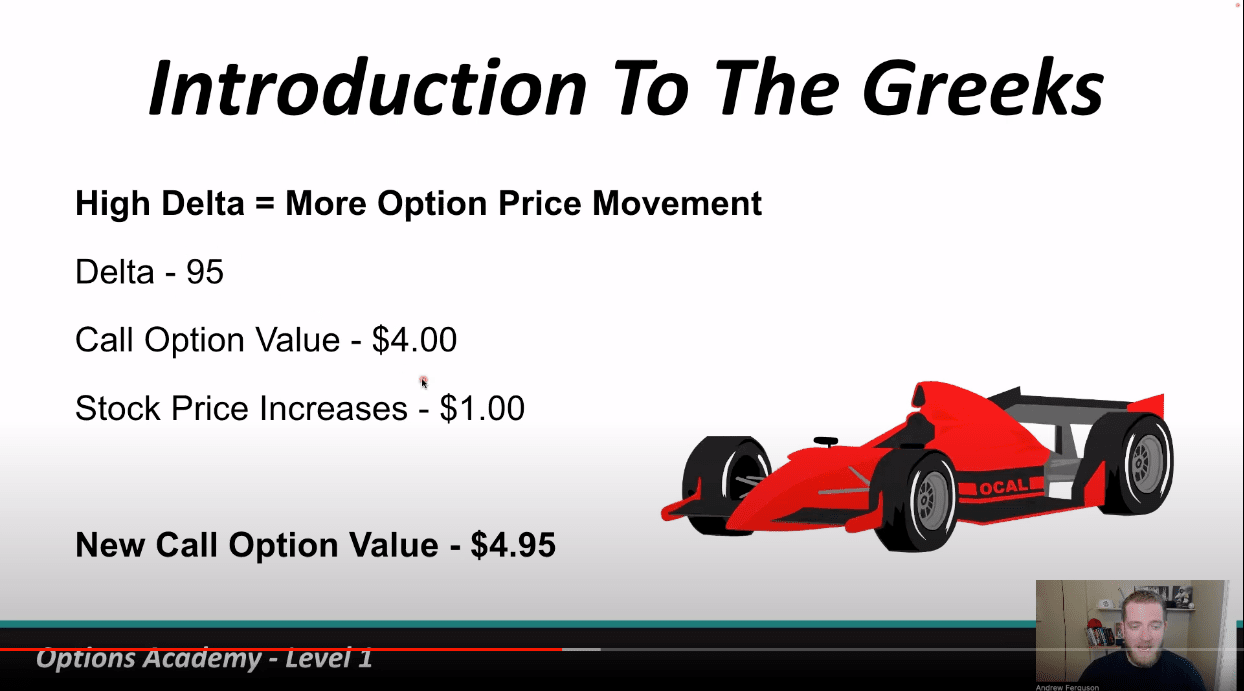 Introduction To The Greeks

High Delta = More Option Price Movement

Delta - 95

Call Option Value - $4.00

Stock Price Increases - $1.00

New Call Option Value - $4.95

OCAL

Options Academy - Level 1

Andrew Ferguson